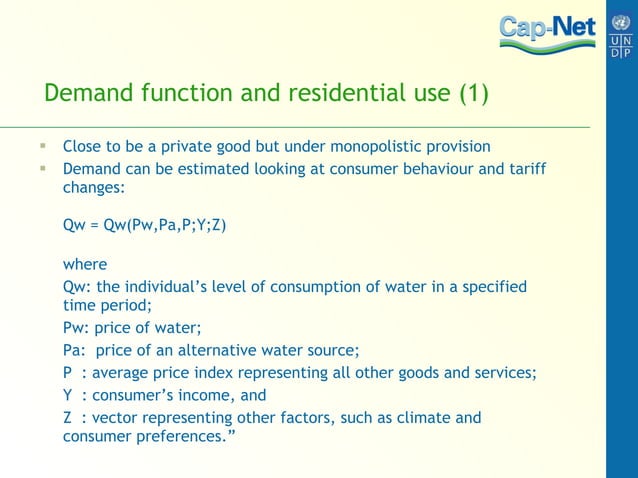 Cap-Net

U N
D P

Demand function and residential use (1)

▪ Close to be a private good but under monopolistic provision
▪ Demand can be estimated looking at consumer behaviour and tariff changes:

Qw = Qw(Pw,Pa,P;Y;Z)

where

Qw: the individual's level of consumption of water in a specified time period;

Pw: price of water;

Pa: price of an alternative water source;

P : average price index representing all other goods and services;

Y : consumer's income, and

Z : vector representing other factors, such as climate and consumer preferences."